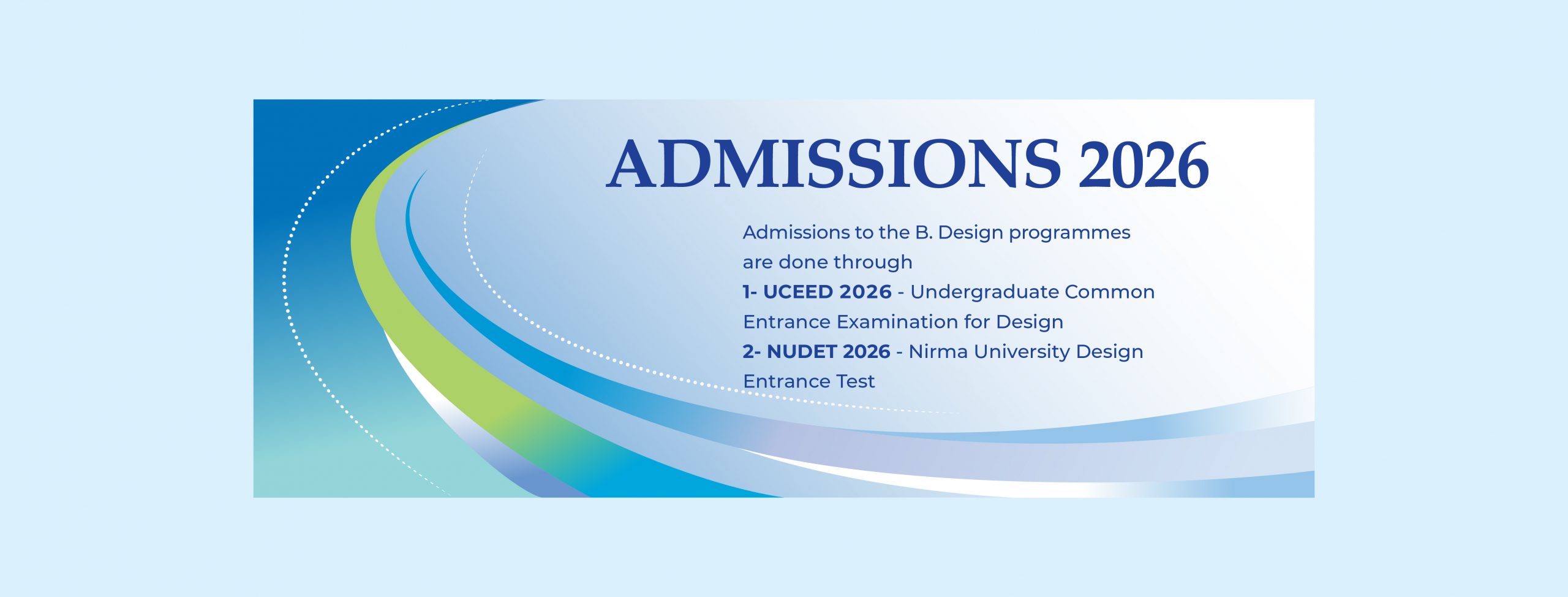 ADMISSIONS 2026

Admissions to the B. Design programmes are done through

1- UCEED 2026 - Undergraduate Common Entrance Examination for Design

2- NUDET 2026 - Nirma University Design Entrance Test